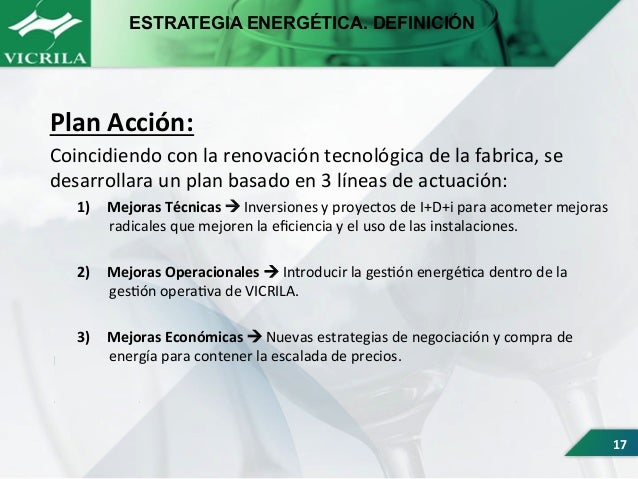 VICRILA

ESTRATEGIA ENERGÉTICA. DEFINICIÓN

Plan Acción:

Coincidiendo con la renovación tecnológica de la fabrica, se desarrollara un plan basado en 3 líneas de actuación:

1) Mejoras Técnicas → Inversiones y proyectos de I+D+i para acometer mejoras radicales que mejoren la eficiencia y el uso de las instalaciones.

2) Mejoras Operacionales → Introducir la gestión energética dentro de la gestión operativa de VICRILA.

3) Mejoras Económicas → Nuevas estrategias de negociación y compra de energía para contener la escalada de precios.

17